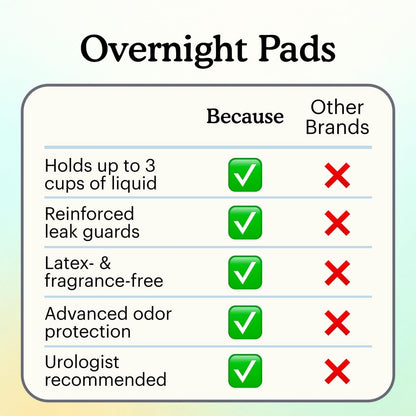 Overnight Pads

| | Because | Other Brands |
|---|---|---|
| Holds up to 3 cups of liquid | ✅ | ❌ |
| Reinforced leak guards | ✅ | ❌ |
| Latex- & fragrance-free | ✅ | ❌ |
| Advanced odor protection | ✅ | ❌ |
| Urologist recommended | ✅ | ❌ |